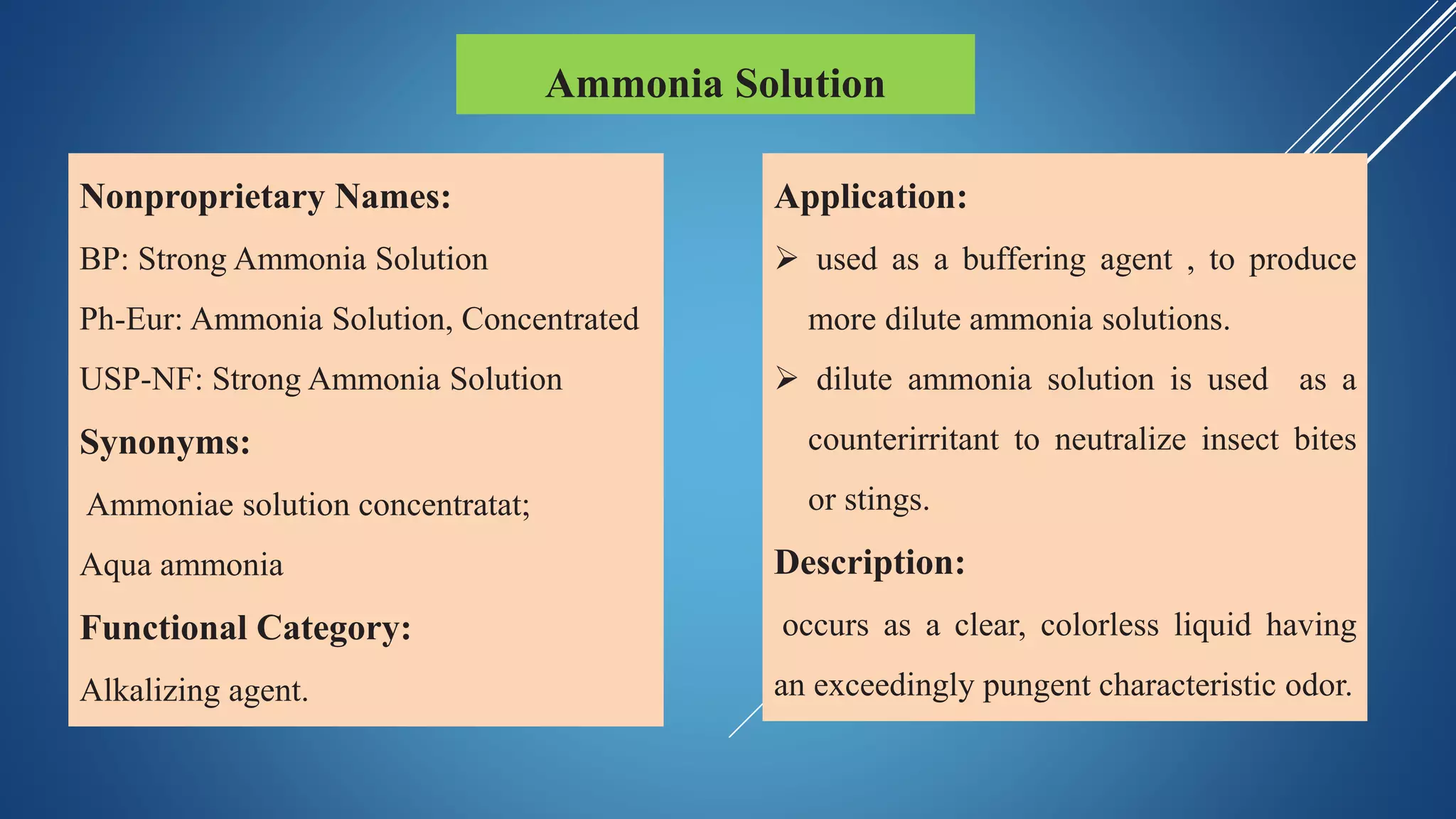 Ammonia Solution

Nonproprietary Names:

BP: Strong Ammonia Solution

Ph-Eur: Ammonia Solution, Concentrated

USP-NF: Strong Ammonia Solution

Synonyms:

Ammoniae solution concentratat;

Aqua ammonia

Functional Category:

Alkalizing agent.

Application:

➢ used as a buffering agent , to produce more dilute ammonia solutions.

➢ dilute ammonia solution is used as a counterirritant to neutralize insect bites or stings.

Description:

occurs as a clear, colorless liquid having an exceedingly pungent characteristic odor.